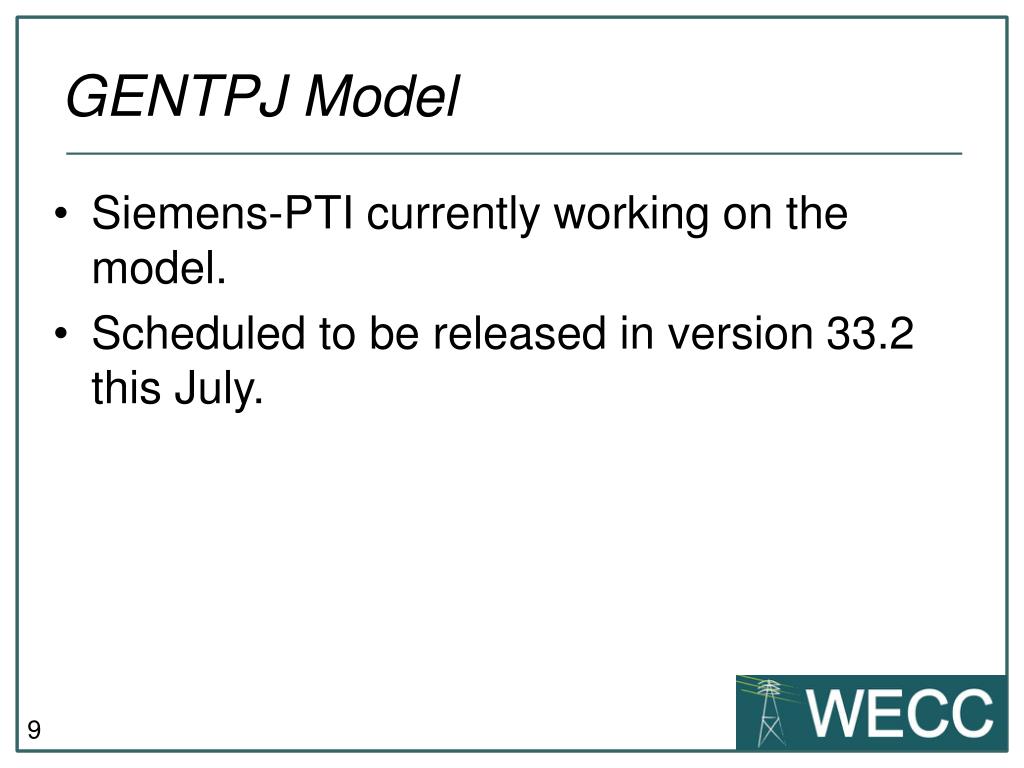 GENTPJ Model

• Siemens-PTI currently working on the model.
• Scheduled to be released in version 33.2 this July.

9

WECC